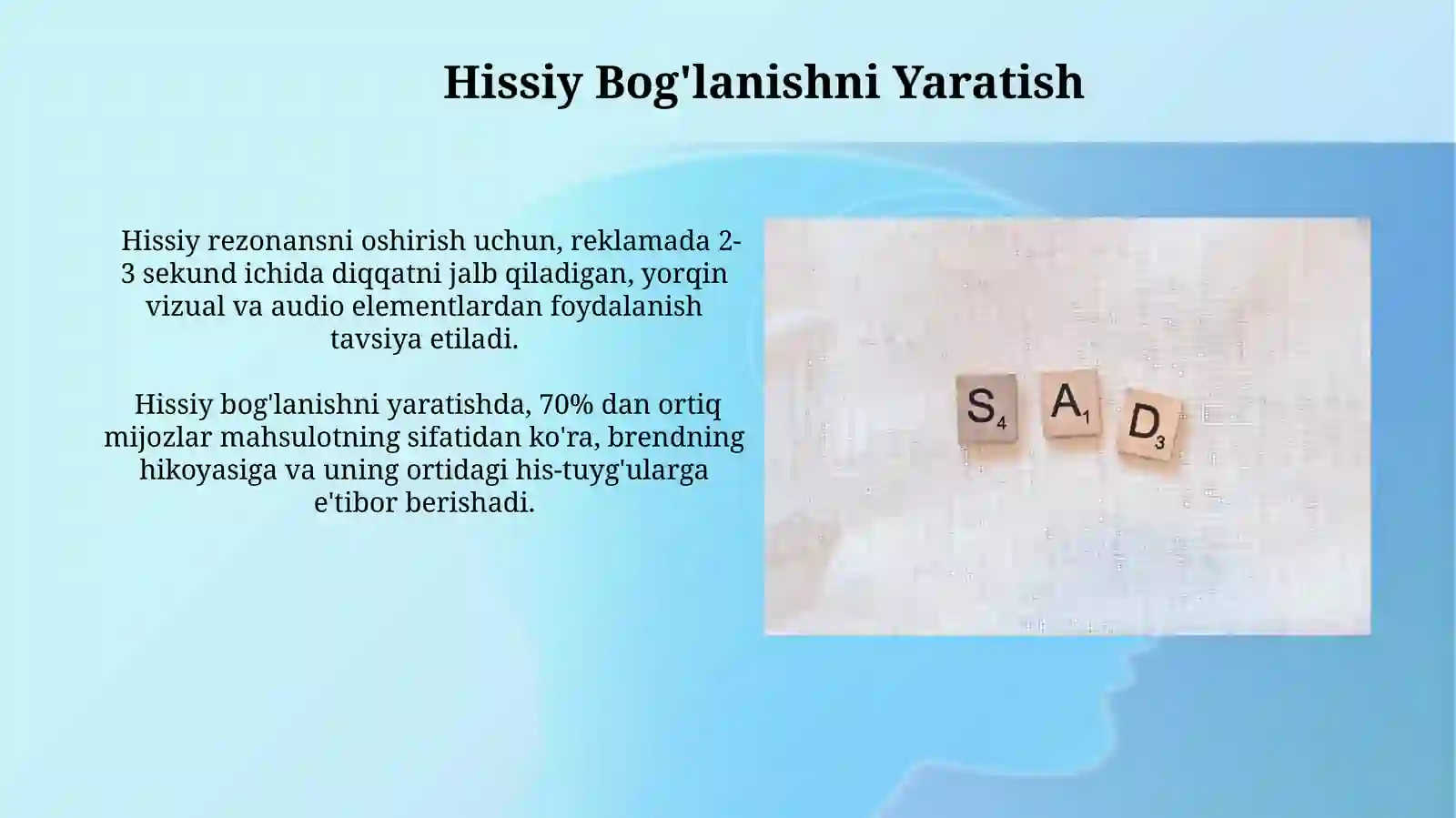 Hissiy Bog'lanishni Yaratish

Hissiy rezonansni oshirish uchun, reklamada 2-3 sekund ichida diqqatni jalb qiladigan, yorqin vizual va audio elementlardan foydalanish tavsiya etiladi.

Hissiy bog'lanishni yaratishda, 70% dan ortiq mijozlar mahsulotning sifatidan ko'ra, brendning hikoyasiga va uning ortidagi his-tuyg'ularga e'tibor berishadi.

S4 A1 D3